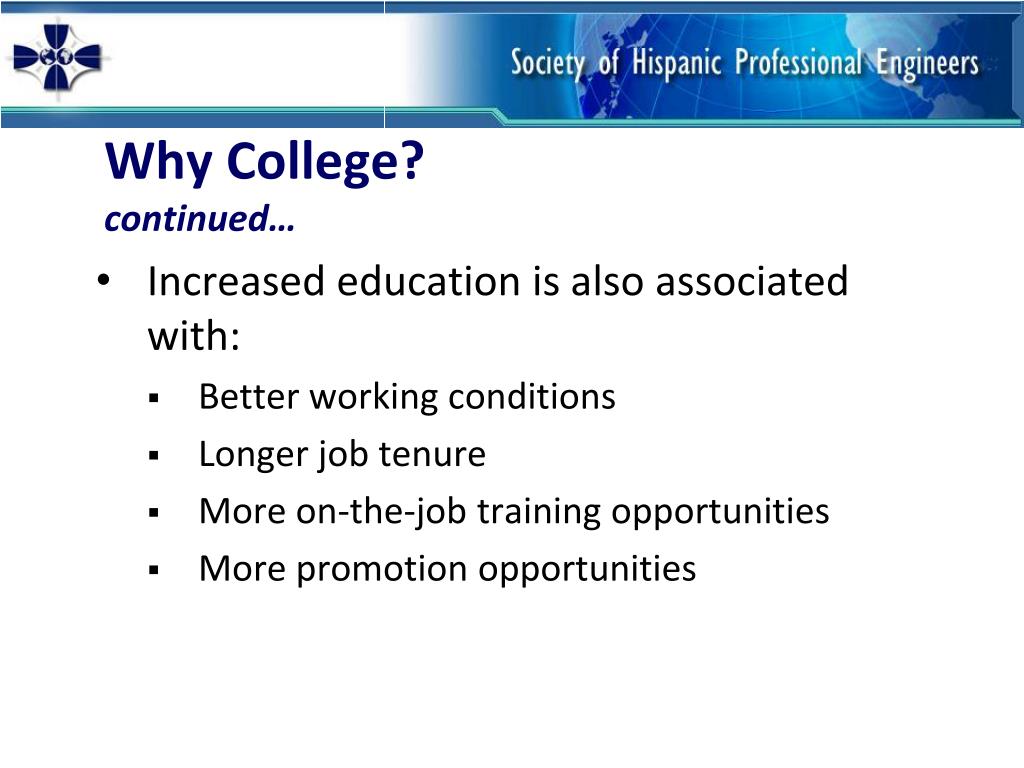 Society of Hispanic Professional Engineers

Why College?
continued…

• Increased education is also associated with:
▪ Better working conditions
▪ Longer job tenure
▪ More on-the-job training opportunities
▪ More promotion opportunities